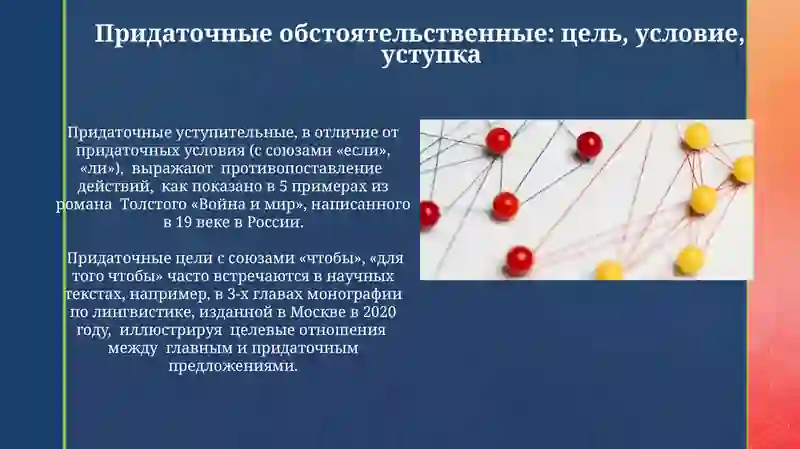 Придаточные обстоятельственные: цель, условие, уступка

Придаточные уступительные, в отличие от придаточных условия (с союзами «если», «ли»), выражают противопоставление действий, как показано в 5 примерах из романа Толстого «Война и мир», написанного в 19 веке в России.

Придаточные цели с союзами «чтобы», «для того чтобы» часто встречаются в научных текстах, например, в 3-х главах монографии по лингвистике, изданной в Москве в 2020 году, иллюстрируя целевые отношения между главным и придаточным предложениями.